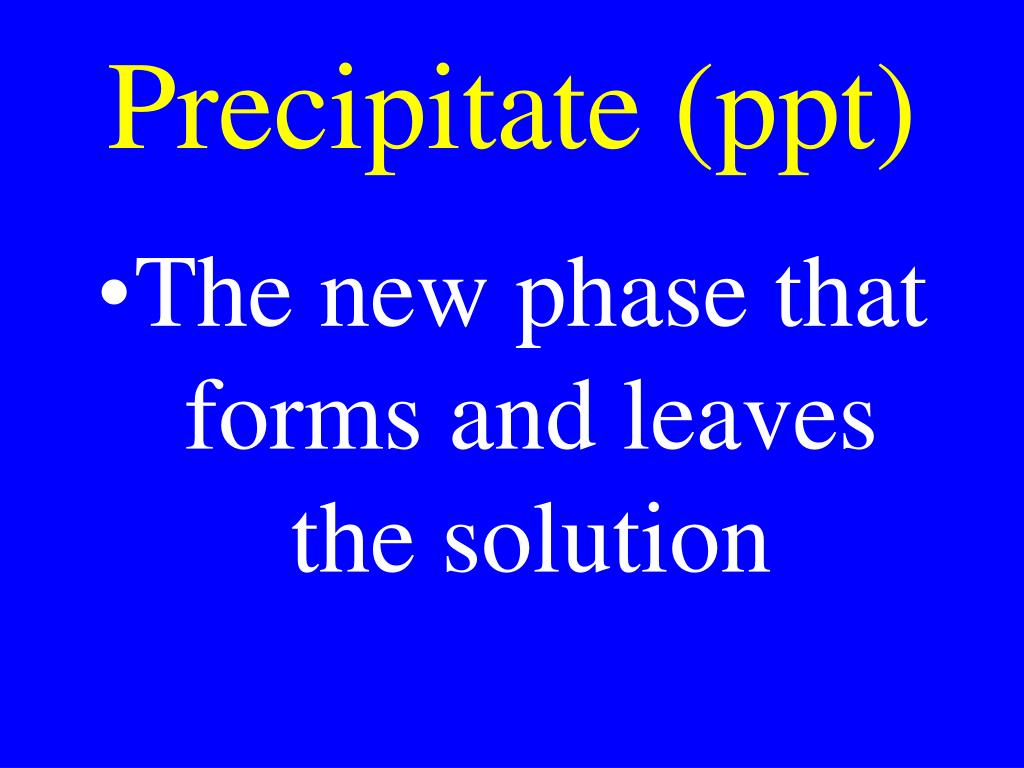 Precipitate (ppt)

•The new phase that forms and leaves the solution